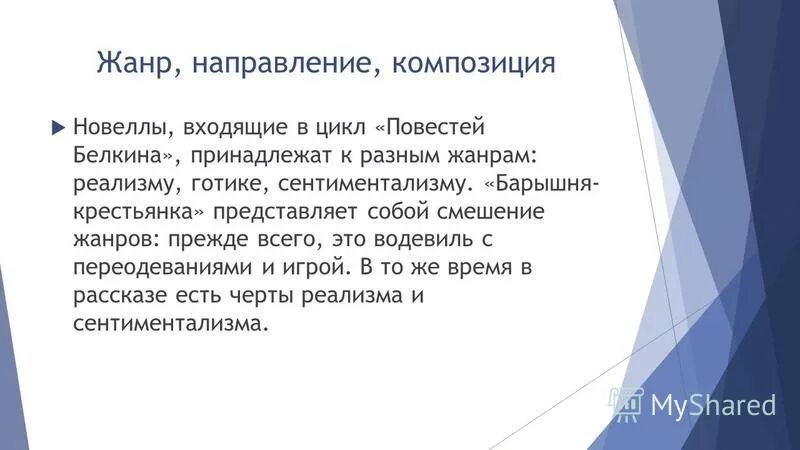 Жанр, направление, композиция

Новеллы, входящие в цикл «Повестей Белкина», принадлежат к разным жанрам: реализму, готике, сентиментализму. «Барышня-крестьянка» представляет собой смешение жанров: прежде всего, это водевиль с переодеваниями и игрой. В то же время в рассказе есть черты реализма и сентиментализма.

MyShared